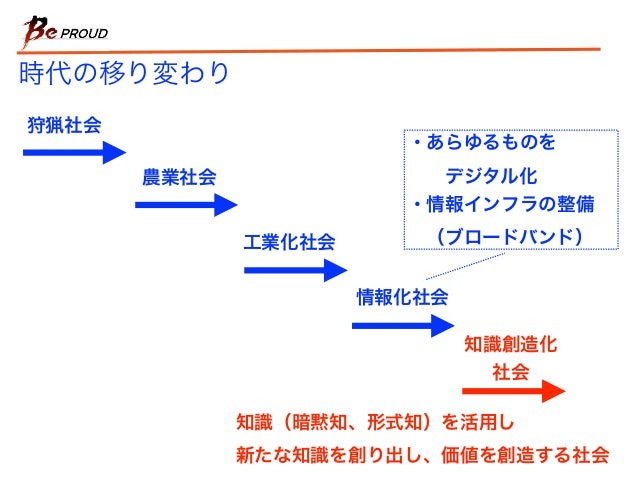 Be PROUD

時代の移り変わり

狩猟社会

農業社会

工業化社会

情報化社会

・あらゆるものを
デジタル化
・情報インフラの整備
（ブロードバンド）

知識創造化
社会

知識（暗黙知、形式知）を活用し
新たな知識を創り出し、価値を創造する社会